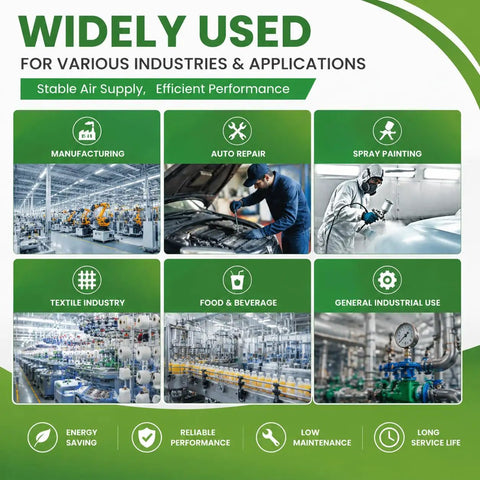 WIDELY USED

FOR VARIOUS INDUSTRIES & APPLICATIONS

Stable Air Supply, Efficient Performance

MANUFACTURING

AUTO REPAIR

SPRAY PAINTING

TEXTILE INDUSTRY

FOOD & BEVERAGE

GENERAL INDUSTRIAL USE

ENERGY SAVING

RELIABLE PERFORMANCE

LOW MAINTENANCE

LONG SERVICE LIFE